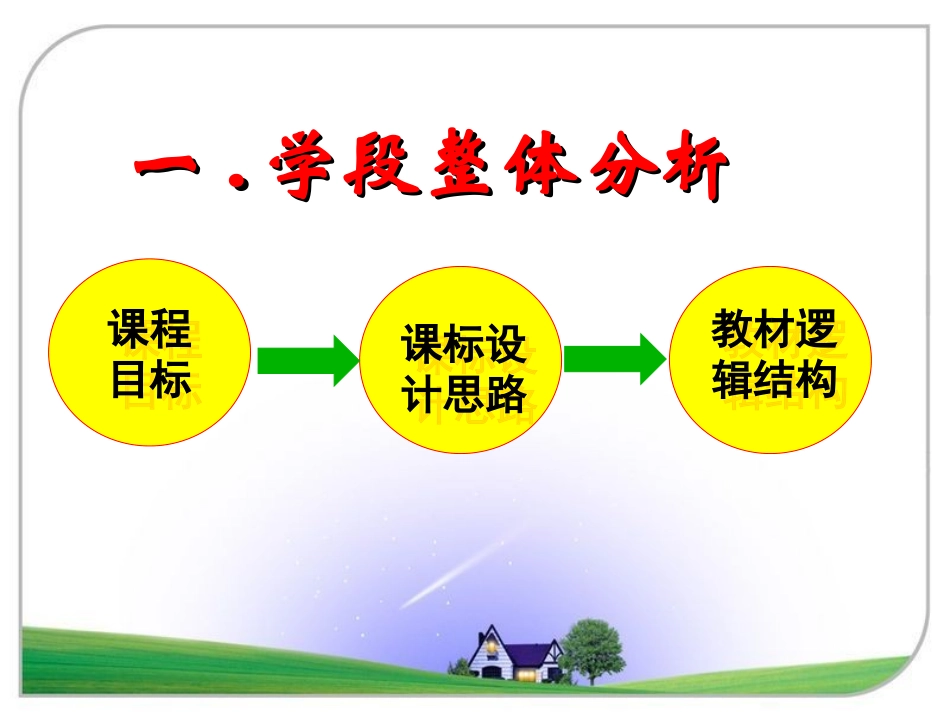 一．学段整体分析

课程目标

课标设计思路

教材逻辑结构